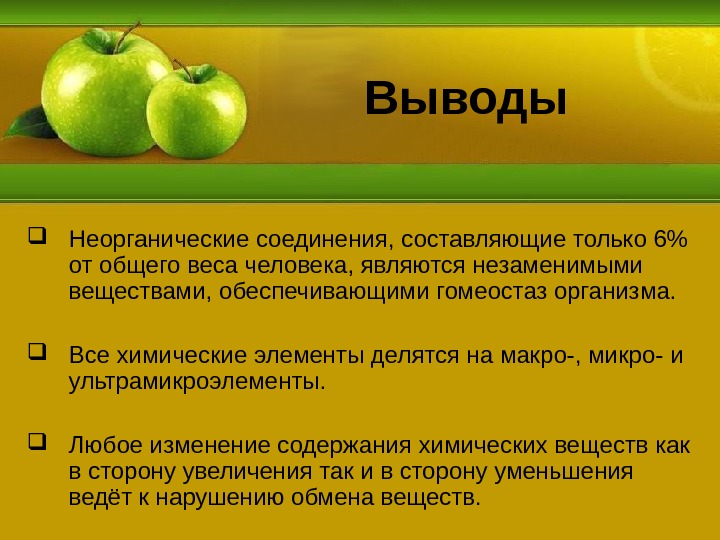 Выводы

❑ Неорганические соединения, составляющие только 6% от общего веса человека, являются незаменимыми веществами, обеспечивающими гомеостаз организма.

❑ Все химические элементы делятся на макро-, микро- и ультрамикроэлементы.

❑ Любое изменение содержания химических веществ как в сторону увеличения так и в сторону уменьшения ведёт к нарушению обмена веществ.